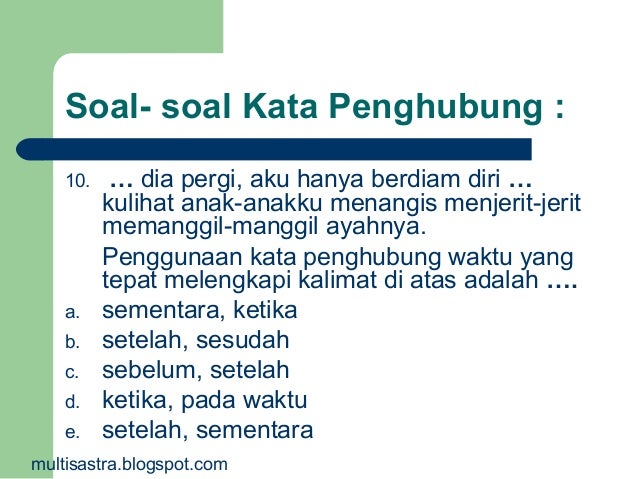 Soal- soal Kata Penghubung :

10. … dia pergi, aku hanya berdiam diri … kulihat anak-anakku menangis menjerit-jerit memanggil-manggil ayahnya.

Penggunaan kata penghubung waktu yang tepat melengkapi kalimat di atas adalah ….

a. sementara, ketika
b. setelah, sesudah
c. sebelum, setelah
d. ketika, pada waktu
e. setelah, sementara

multisastra.blogspot.com